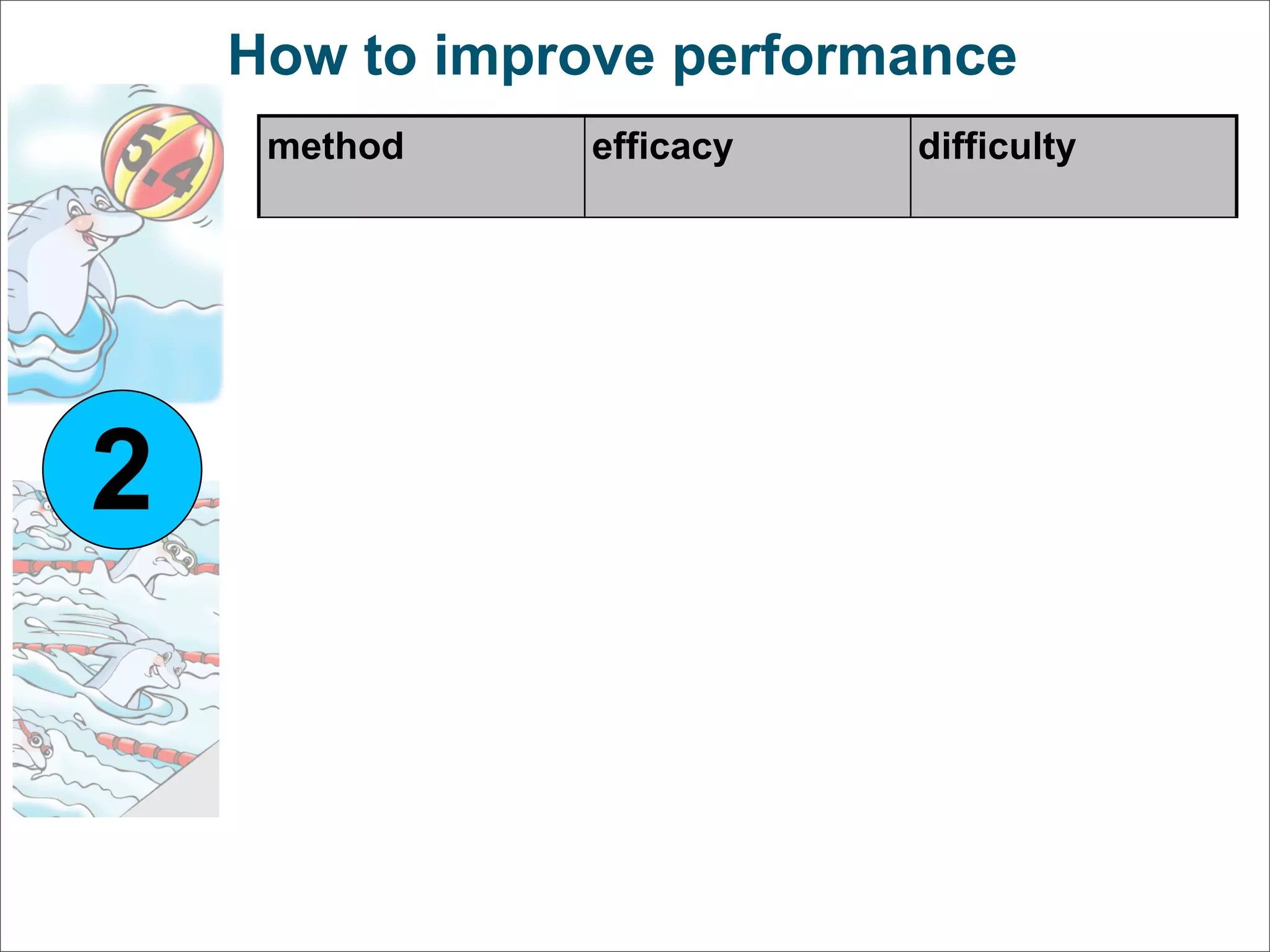 How to improve performance

5.4

| method | efficacy | difficulty |
|---|---|---|

2